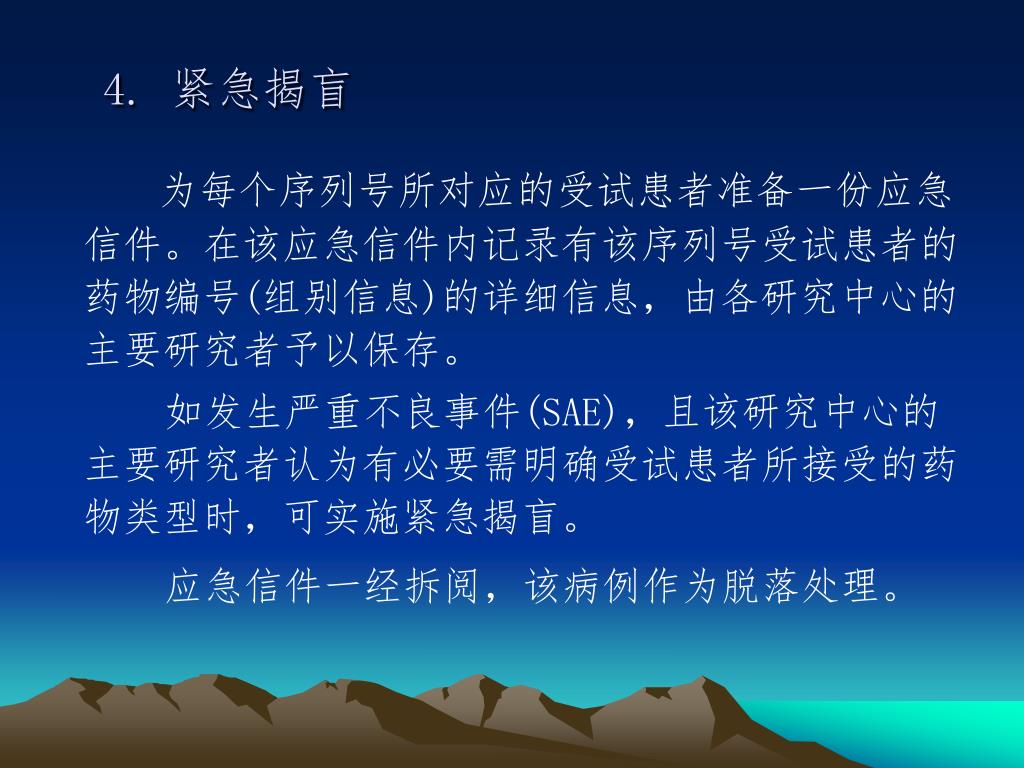 4. 紧急揭盲

为每个序列号所对应的受试患者准备一份应急信件。在该应急信件内记录有该序列号受试患者的药物编号(组别信息)的详细信息，由各研究中心的主要研究者予以保存。

如发生严重不良事件(SAE)，且该研究中心的主要研究者认为有必要需明确受试患者所接受的药物类型时，可实施紧急揭盲。

应急信件一经拆阅，该病例作为脱落处理。